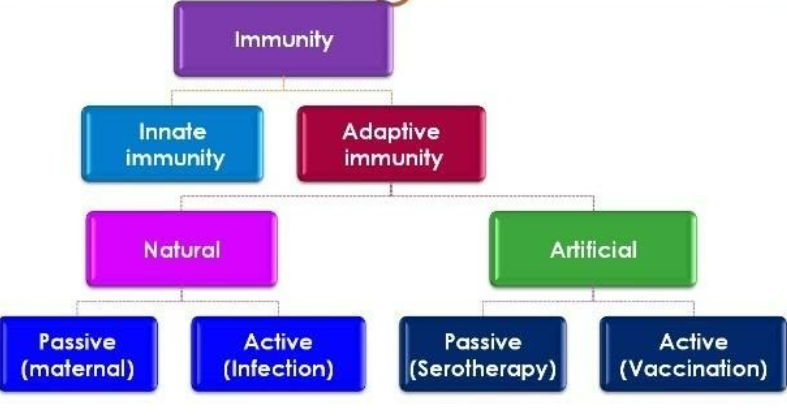 Immunity

Innate immunity

Adaptive immunity

Natural

Artificial

Passive (maternal)

Active (Infection)

Passive (Serotherapy)

Active (Vaccination)